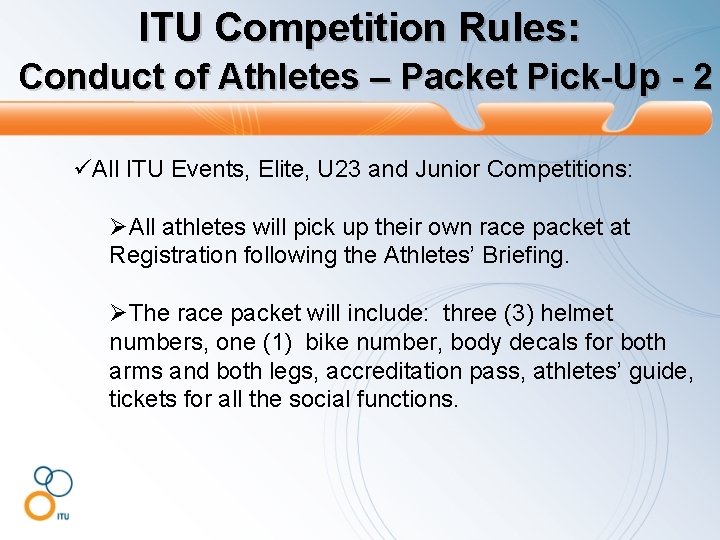 ITU Competition Rules:
Conduct of Athletes – Packet Pick-Up - 2

✓All ITU Events, Elite, U23 and Junior Competitions:

➢All athletes will pick up their own race packet at Registration following the Athletes' Briefing.

➢The race packet will include: three (3) helmet numbers, one (1) bike number, body decals for both arms and both legs, accreditation pass, athletes' guide, tickets for all the social functions.

ITU